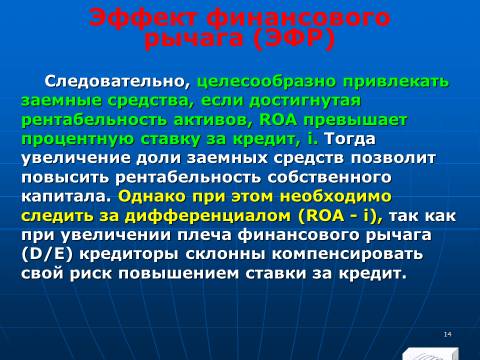 Эффект финансового рычага (ЭФР)

Следовательно, целесообразно привлекать заемные средства, если достигнутая рентабельность активов, ROA превышает процентную ставку за кредит, i. Тогда увеличение доли заемных средств позволит повысить рентабельность собственного капитала. Однако при этом необходимо следить за дифференциалом (ROA - i), так как при увеличении плеча финансового рычага (D/E) кредиторы склонны компенсировать свой риск повышением ставки за кредит.

14